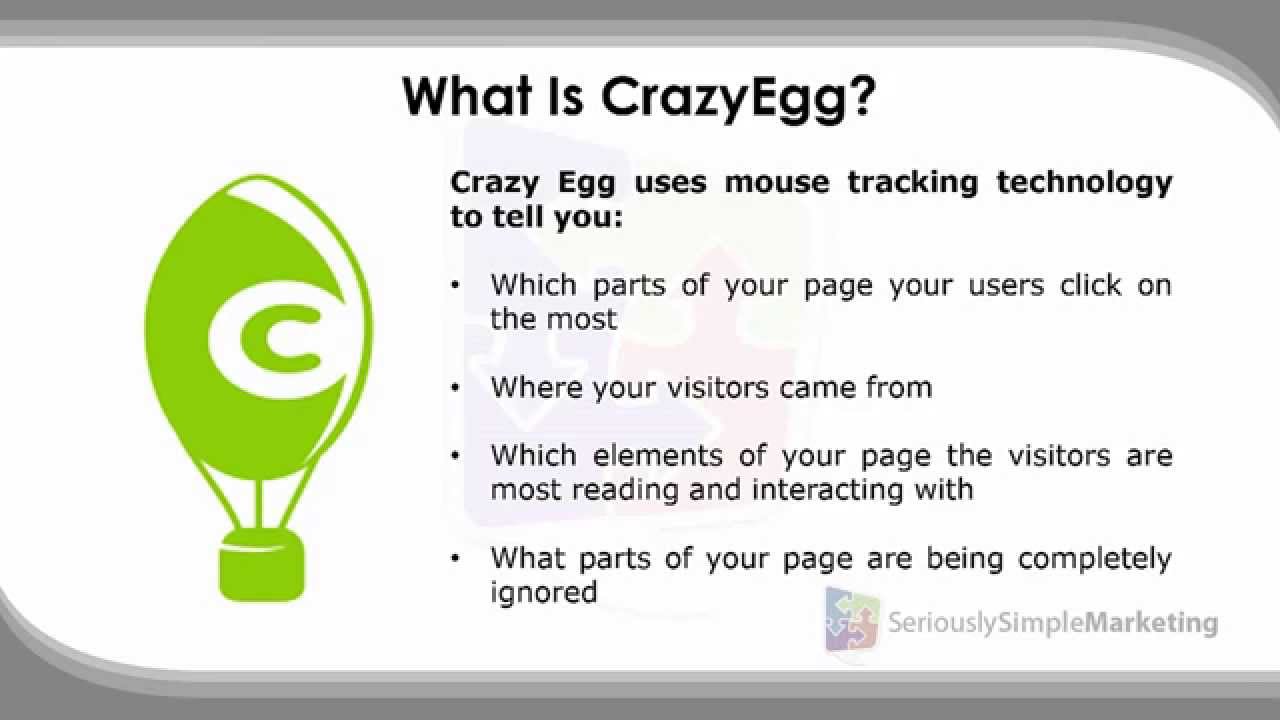 What Is CrazyEgg?

Crazy Egg uses mouse tracking technology to tell you:

• Which parts of your page your users click on the most

• Where your visitors came from

• Which elements of your page the visitors are most reading and interacting with

• What parts of your page are being completely ignored

SeriouslySimpleMarketing